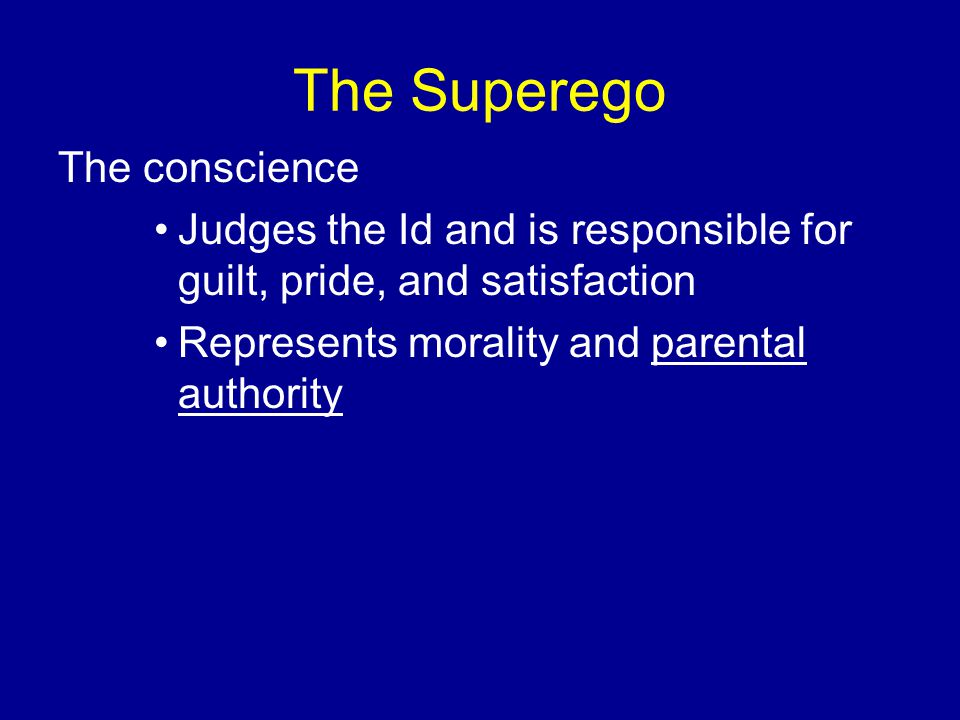 The Superego

The conscience

• Judges the Id and is responsible for guilt, pride, and satisfaction

• Represents morality and parental authority